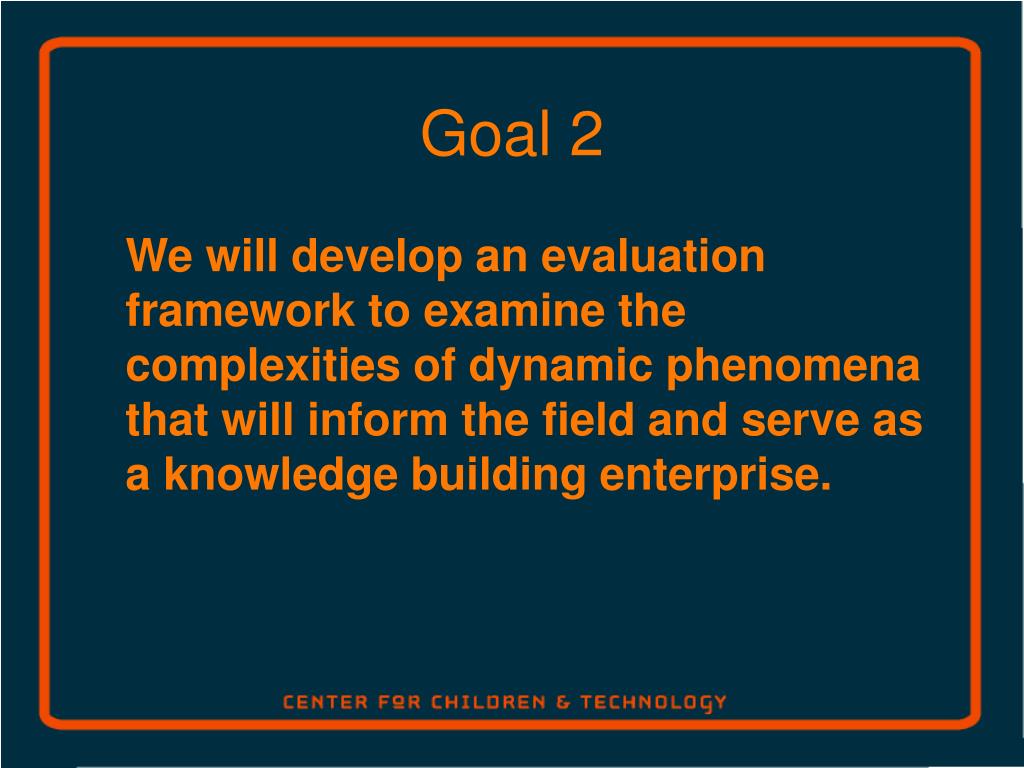 Goal 2

We will develop an evaluation framework to examine the complexities of dynamic phenomena that will inform the field and serve as a knowledge building enterprise.

CENTER FOR CHILDREN & TECHNOLOGY